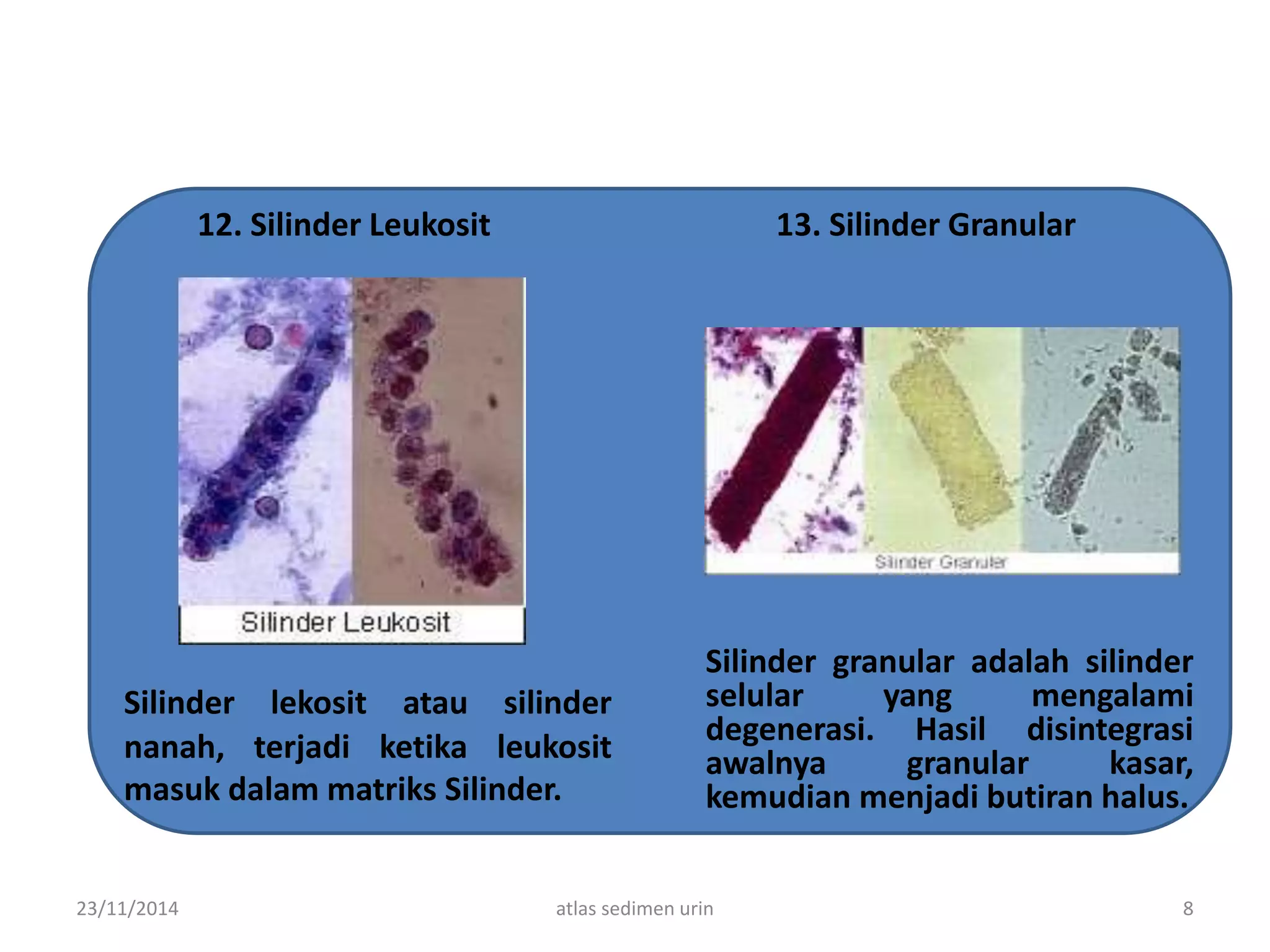 12. Silinder Leukosit

Silinder Leukosit

Silinder lekosit atau silinder nanah, terjadi ketika leukosit masuk dalam matriks Silinder.

13. Silinder Granular

Silinder Granuler

Silinder granular adalah silinder selular yang mengalami degenerasi. Hasil disintegrasi awalnya granular kasar, kemudian menjadi butiran halus.

23/11/2014 atlas sedimen urin 8